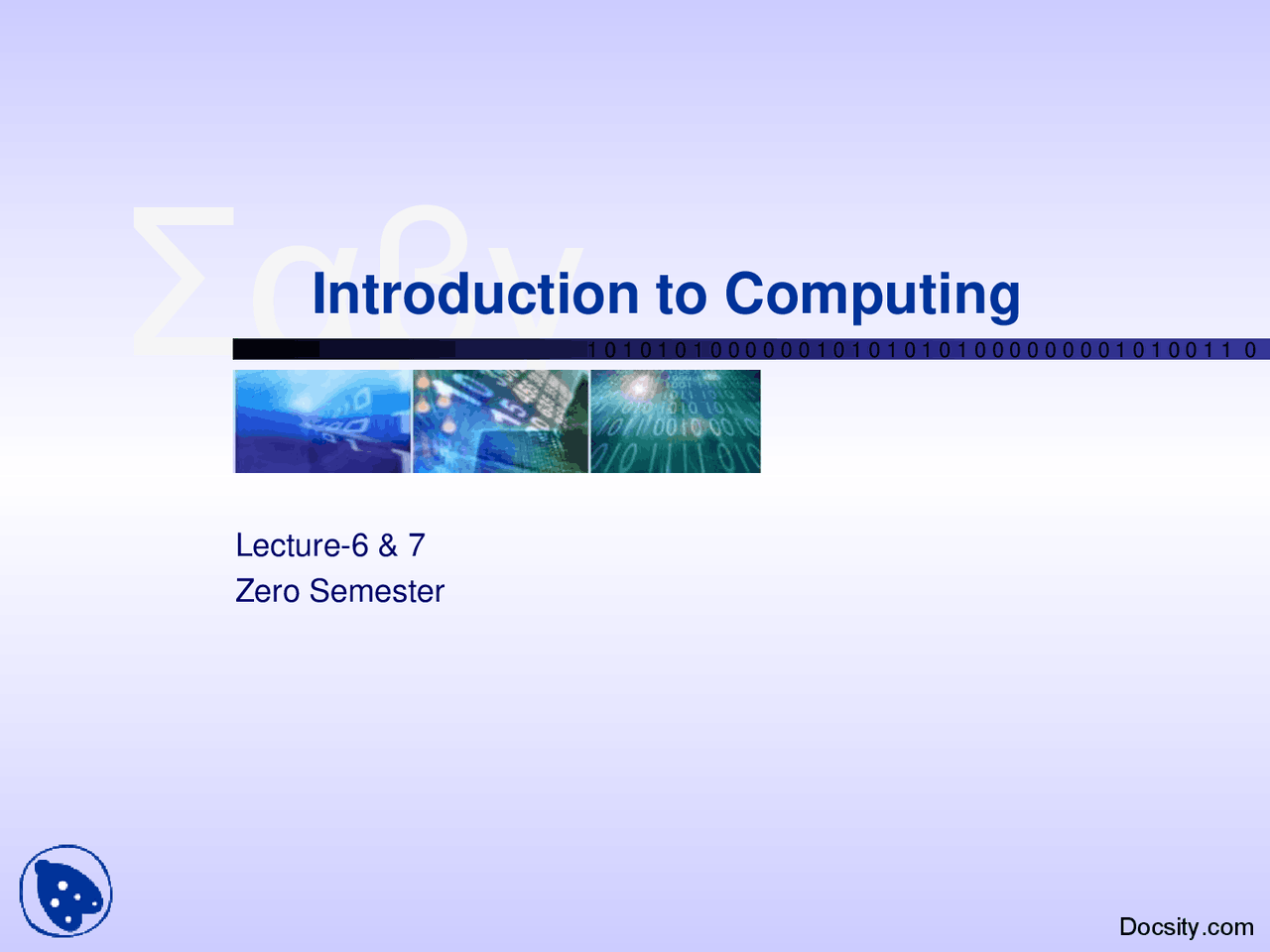 Σαβγ

Introduction to Computing

1 0 1 0 1 0 1 0 0 0 0 0 0 1 0 1 0 1 0 1 0 1 0 0 0 0 0 0 0 0 1 0 1 0 0 1 1 0

Lecture-6 & 7
Zero Semester

Docsity.com